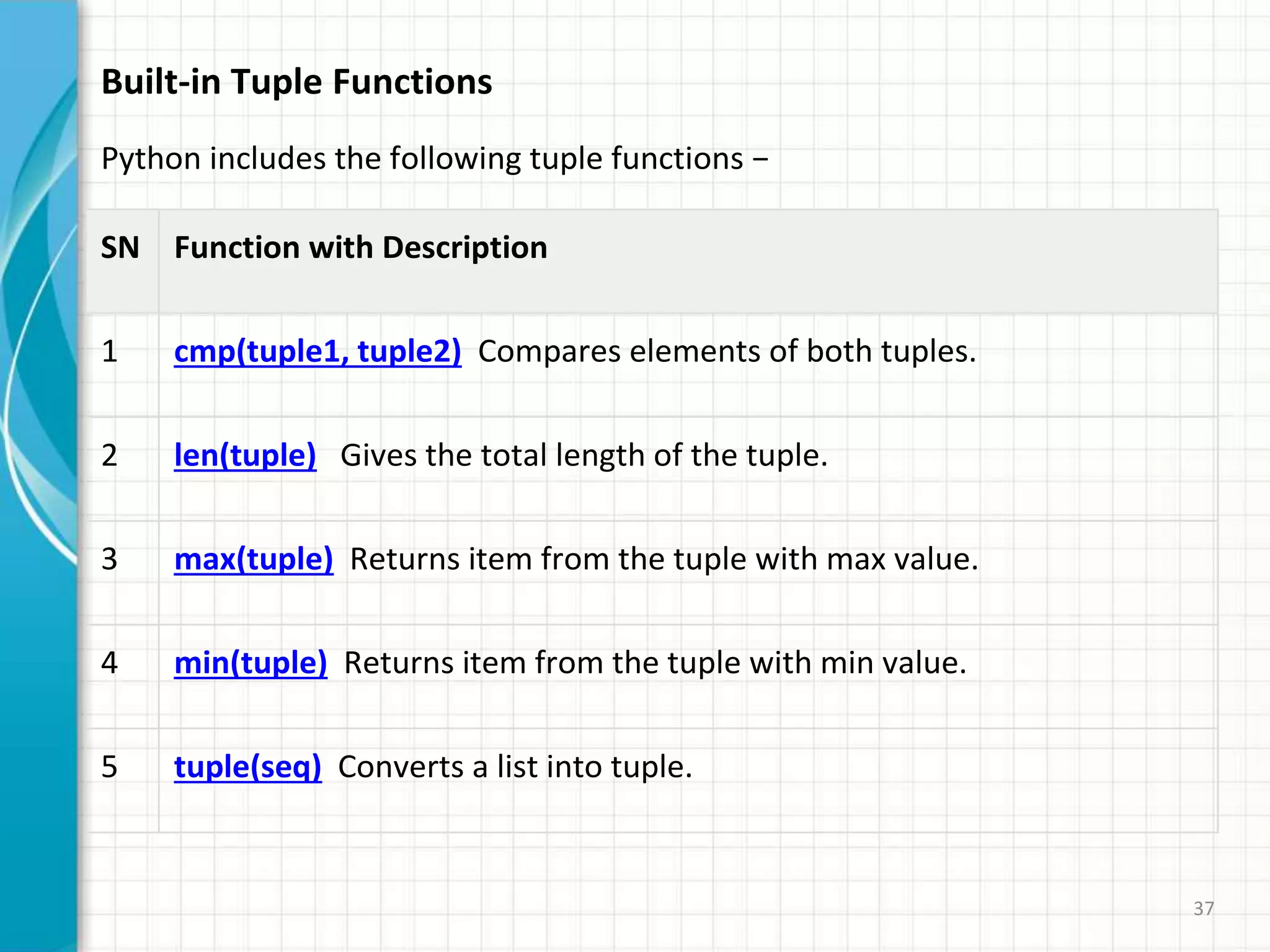 Built-in Tuple Functions

Python includes the following tuple functions −

| SN | Function with Description |
|---|---|
| 1 | cmp(tuple1, tuple2) Compares elements of both tuples. |
| 2 | len(tuple) Gives the total length of the tuple. |
| 3 | max(tuple) Returns item from the tuple with max value. |
| 4 | min(tuple) Returns item from the tuple with min value. |
| 5 | tuple(seq) Converts a list into tuple. |

37